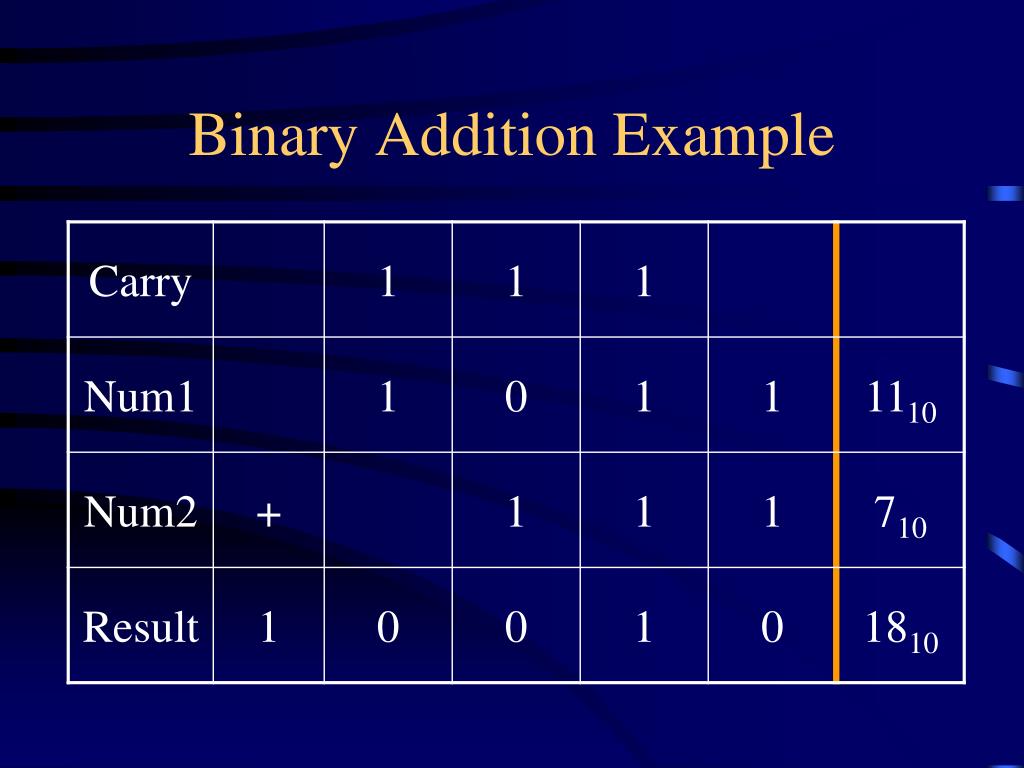 Binary Addition Example

| Carry | | 1 | 1 | 1 | | |
|---|---|---|---|---|---|---|
| Num1 | | 1 | 0 | 1 | 1 | $11_{10}$ |
| Num2 | + | | 1 | 1 | 1 | $7_{10}$ |
| Result | 1 | 0 | 0 | 1 | 0 | $18_{10}$ |